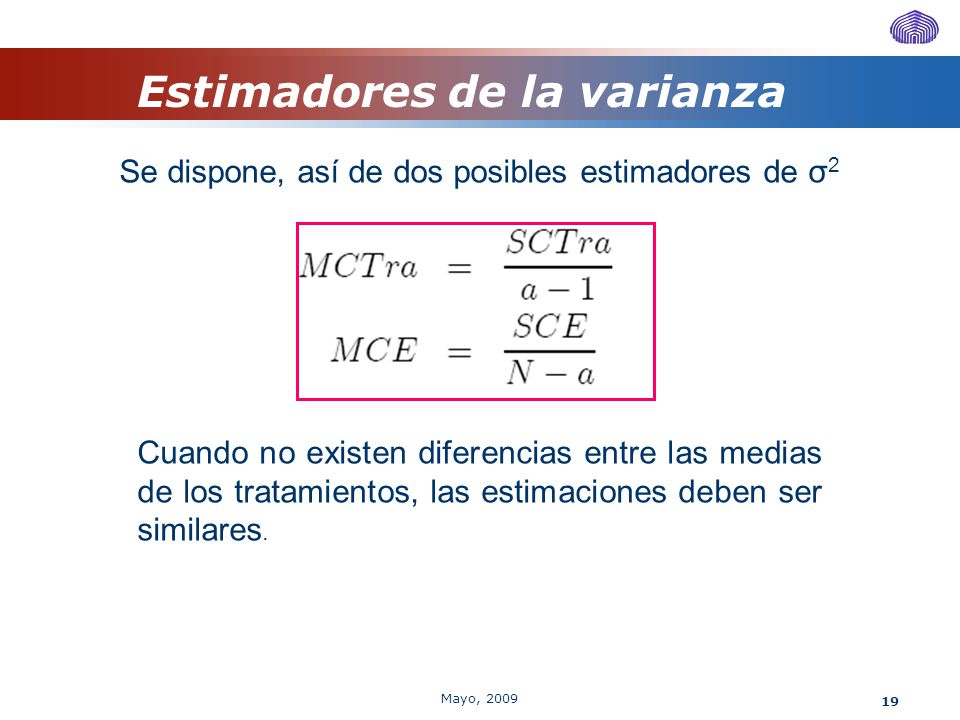 Estimadores de la varianza

Se dispone, así de dos posibles estimadores de $\sigma^2$

$MCTra = \frac{SCTra}{a-1}$

$MCE = \frac{SCE}{N-a}$

Cuando no existen diferencias entre las medias de los tratamientos, las estimaciones deben ser similares.

Mayo, 2009

19